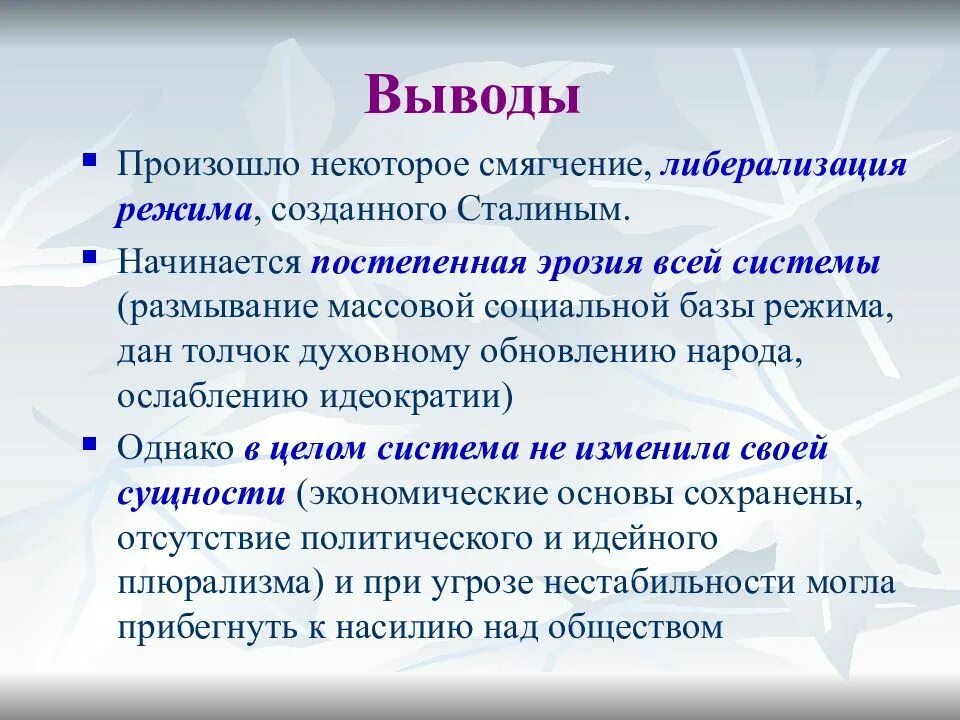 Выводы

Произошло некоторое смягчение, либерализация режима, созданного Сталиным.

Начинается постепенная эрозия всей системы (размывание массовой социальной базы режима, дан толчок духовному обновлению народа, ослаблению идеократии)

Однако в целом система не изменила своей сущности (экономические основы сохранены, отсутствие политического и идейного плюрализма) и при угрозе нестабильности могла прибегнуть к насилию над обществом